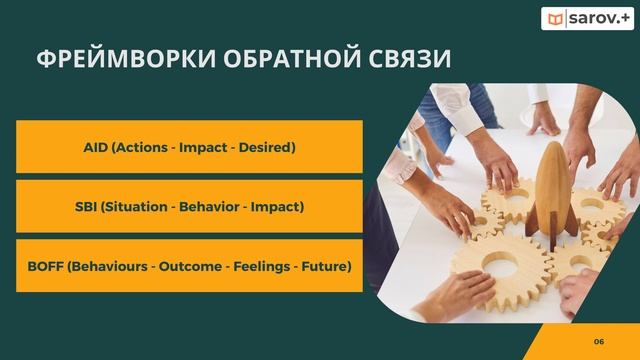 sarov.+

ФРЕЙМВОРКИ ОБРАТНОЙ СВЯЗИ

AID (Actions - Impact - Desired)

SBI (Situation - Behavior - Impact)

BOFF (Behaviours - Outcome - Feelings - Future)

06